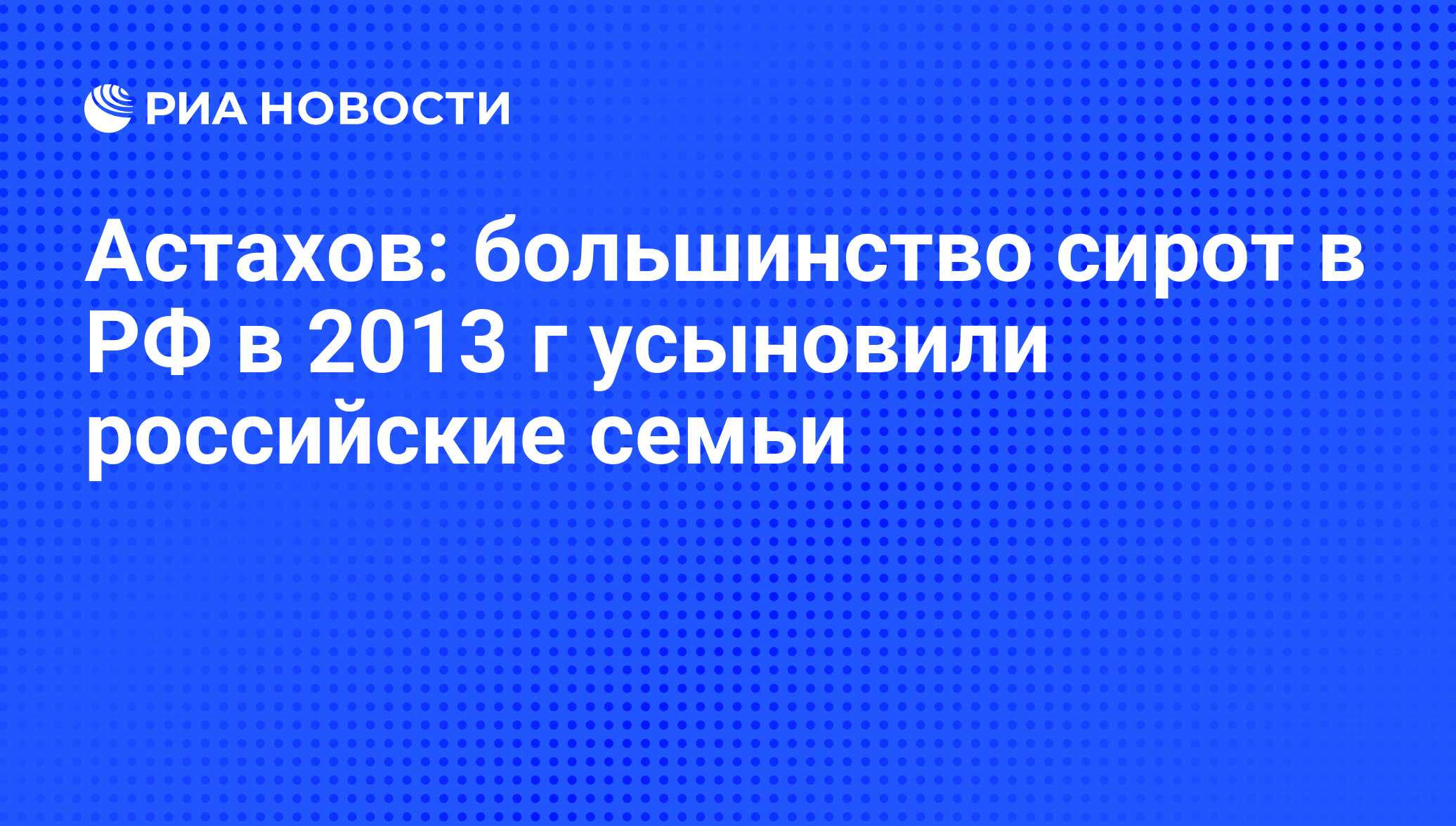 РИА НОВОСТИ

Астахов: большинство сирот в РФ в 2013 г усыновили российские семьи